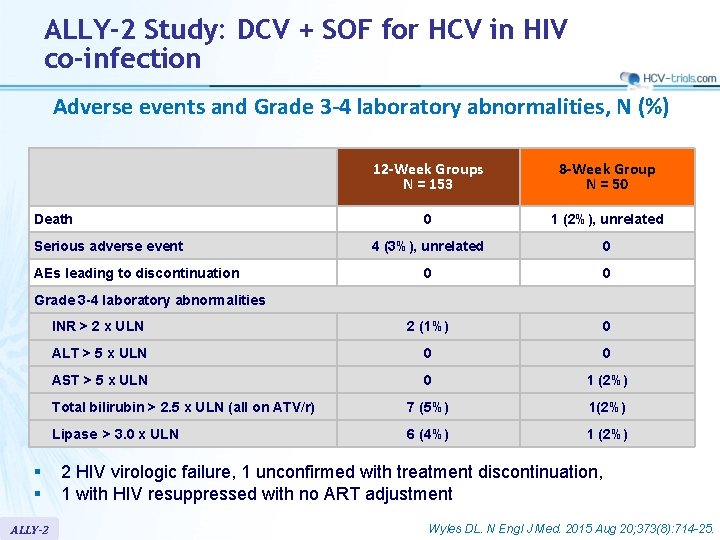 ALLY-2 Study: DCV + SOF for HCV in HIV co-infection

HCV-trials.com

Adverse events and Grade 3-4 laboratory abnormalities, N (%)

| | 12-Week Groups N = 153 | 8-Week Group N = 50 |
|---|---|---|
| Death | 0 | 1 (2%), unrelated |
| Serious adverse event | 4 (3%), unrelated | 0 |
| AEs leading to discontinuation | 0 | 0 |
| Grade 3-4 laboratory abnormalities | | |
| INR > 2 x ULN | 2 (1%) | 0 |
| ALT > 5 x ULN | 0 | 0 |
| AST > 5 x ULN | 0 | 1 (2%) |
| Total bilirubin > 2.5 x ULN (all on ATV/r) | 7 (5%) | 1(2%) |
| Lipase > 3.0 x ULN | 6 (4%) | 1 (2%) |

▪ 2 HIV virologic failure, 1 unconfirmed with treatment discontinuation,
▪ 1 with HIV resuppressed with no ART adjustment

ALLY-2

Wyles DL. N Engl J Med. 2015 Aug 20;373(8):714-25.